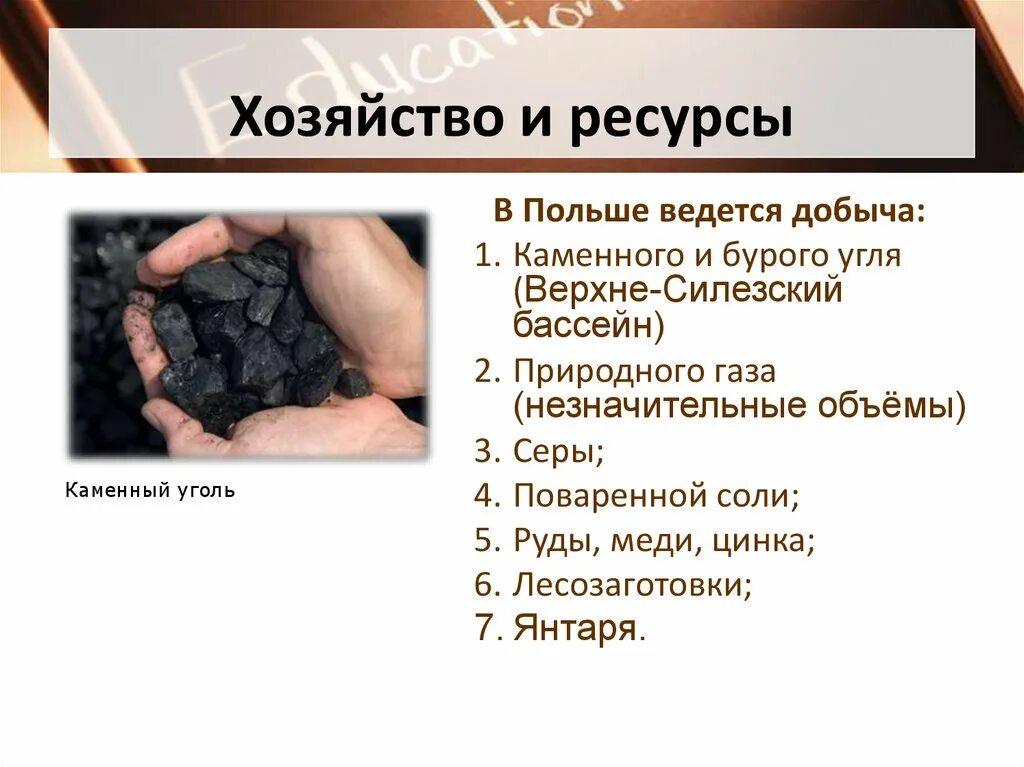 Education

Хозяйство и ресурсы

Каменный уголь

В Польше ведется добыча:

1. Каменного и бурого угля (Верхне-Силезский бассейн)
2. Природного газа (незначительные объёмы)
3. Серы;
4. Поваренной соли;
5. Руды, меди, цинка;
6. Лесозаготовки;
7. Янтаря.